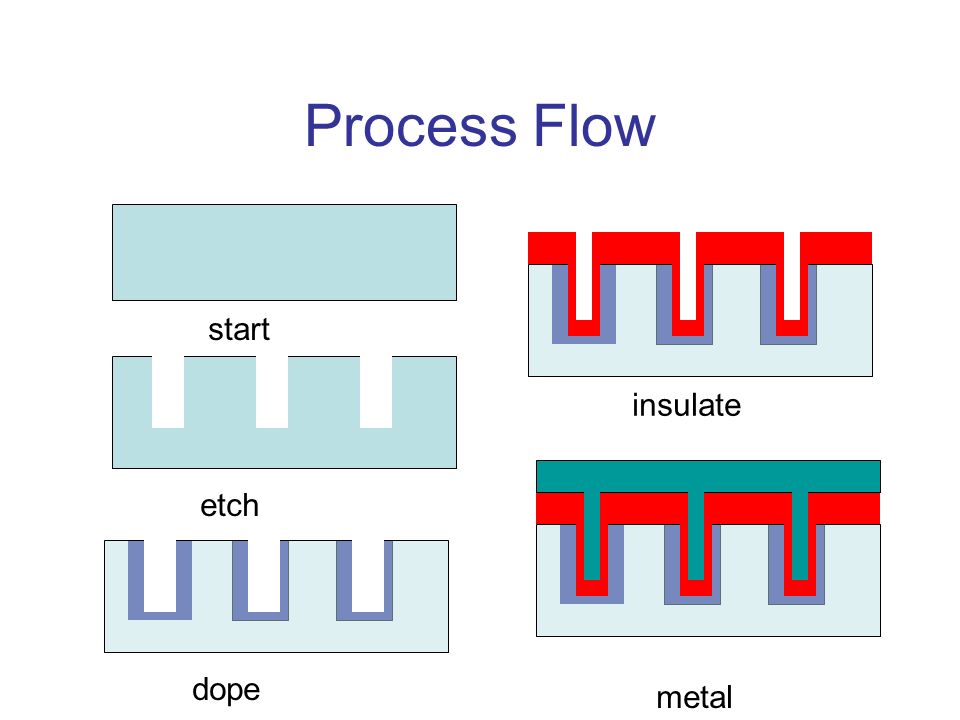 Process Flow

start

etch

dope

insulate

metal